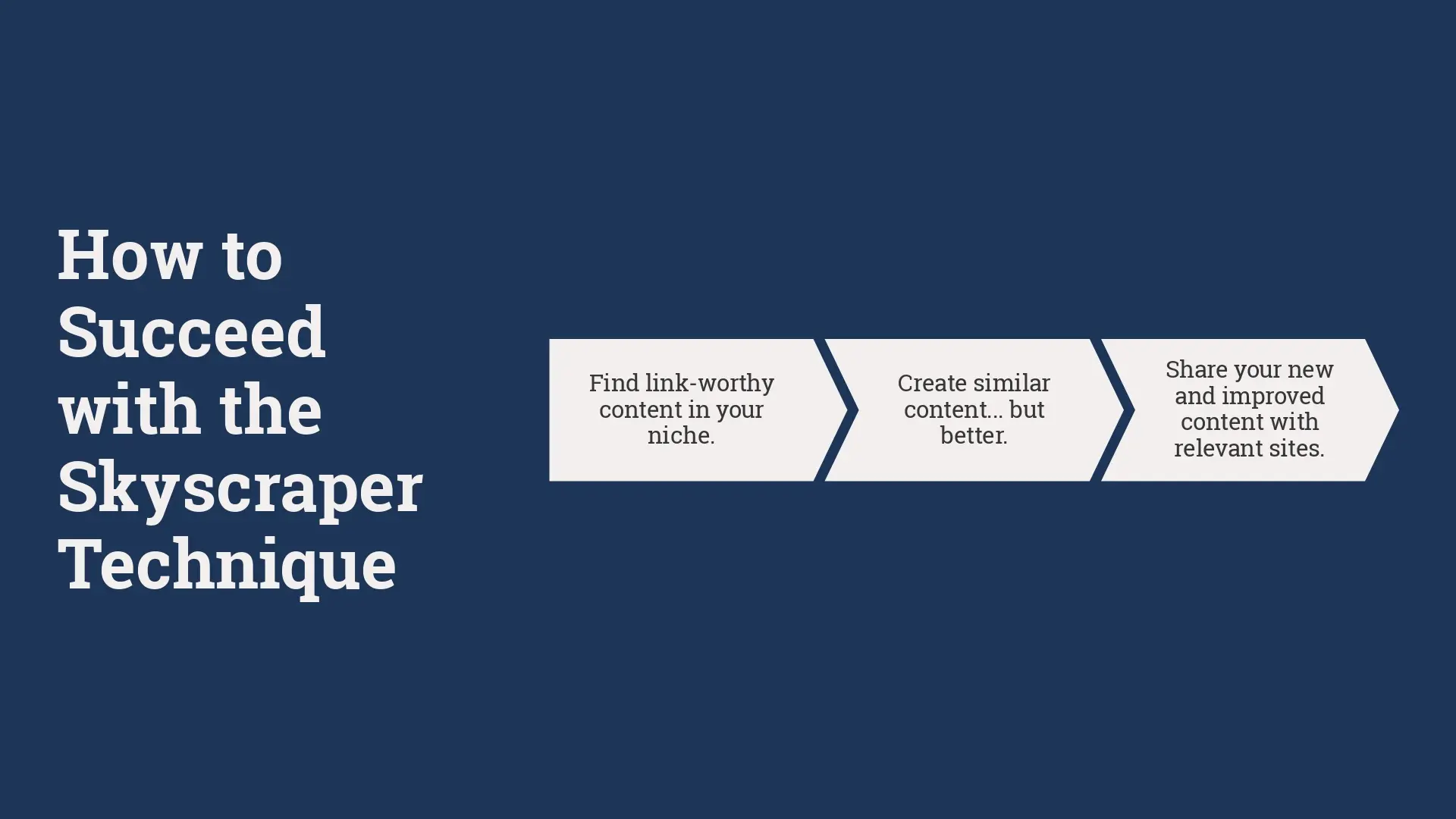 How to Succeed with the Skyscraper Technique

Find link-worthy content in your niche.

Create similar content... but better.

Share your new and improved content with relevant sites.